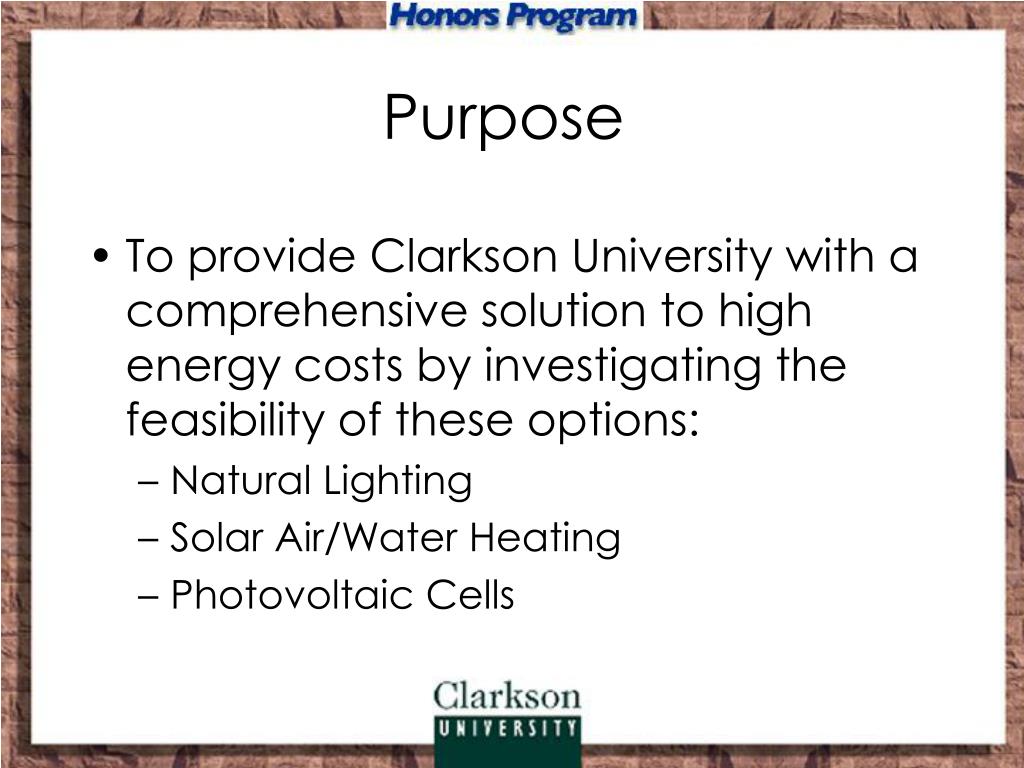 Honors Program

Purpose

• To provide Clarkson University with a comprehensive solution to high energy costs by investigating the feasibility of these options:
– Natural Lighting
– Solar Air/Water Heating
– Photovoltaic Cells

Clarkson
UNIVERSITY